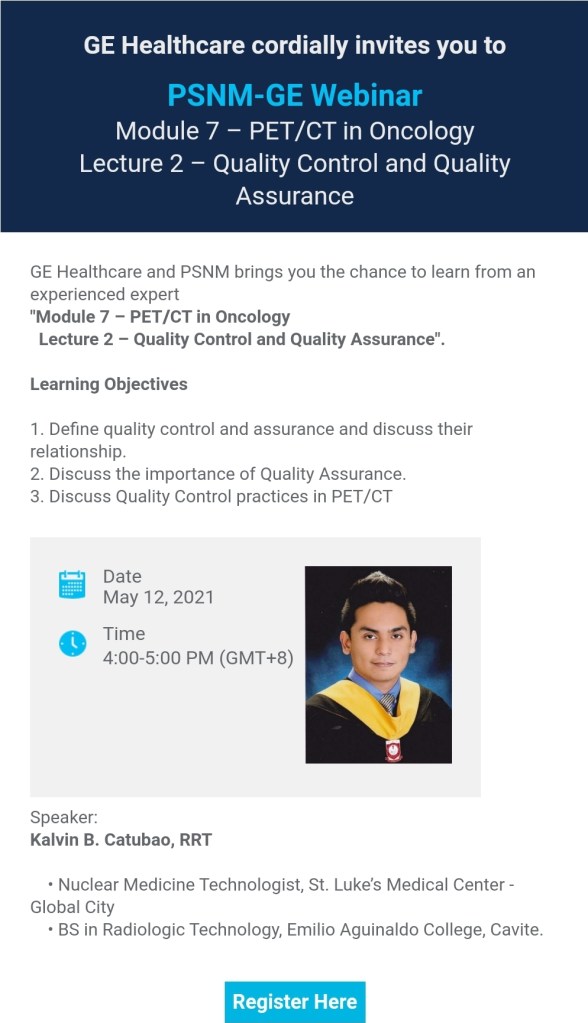 GE Healthcare cordially invites you to

PSNM-GE Webinar

Module 7 – PET/CT in Oncology
Lecture 2 – Quality Control and Quality Assurance

GE Healthcare and PSNM brings you the chance to learn from an experienced expert
"Module 7 – PET/CT in Oncology
Lecture 2 – Quality Control and Quality Assurance".

Learning Objectives

1. Define quality control and assurance and discuss their relationship.
2. Discuss the importance of Quality Assurance.
3. Discuss Quality Control practices in PET/CT

Date
May 12, 2021

Time
4:00-5:00 PM (GMT+8)

Speaker:
Kalvin B. Catubao, RRT

• Nuclear Medicine Technologist, St. Luke's Medical Center - Global City
• BS in Radiologic Technology, Emilio Aguinaldo College, Cavite.

Register Here